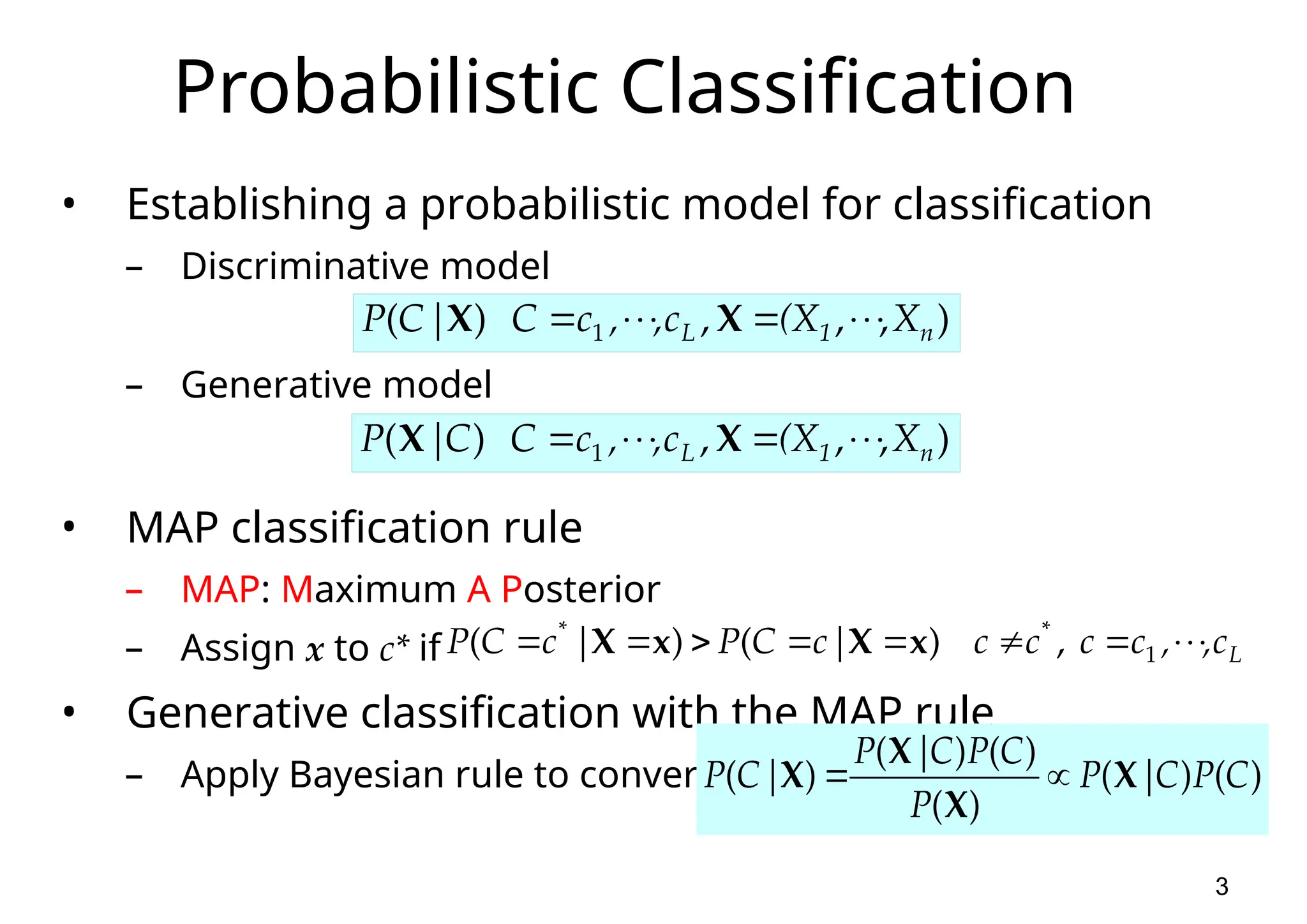 Probabilistic Classification

• Establishing a probabilistic model for classification

– Discriminative model

$P(C|\mathbf{X}) \quad C = c_1, \cdots, c_L, \mathbf{X} = (X_1, \cdots, X_n)$

– Generative model

$P(\mathbf{X}|C) \quad C = c_1, \cdots, c_L, \mathbf{X} = (X_1, \cdots, X_n)$

• MAP classification rule

– MAP: Maximum A Posterior

– Assign $x$ to $c^*$ if $P(C = c^* | \mathbf{X} = \mathbf{x}) > P(C = c | \mathbf{X} = \mathbf{x}) \quad c \neq c^*, \ c = c_1, \cdots, c_L$

• Generative classification with the MAP rule

– Apply Bayesian rule to conver $P(C|\mathbf{X}) = \frac{P(\mathbf{X}|C)P(C)}{P(\mathbf{X})} \propto P(\mathbf{X}|C)P(C)$

3